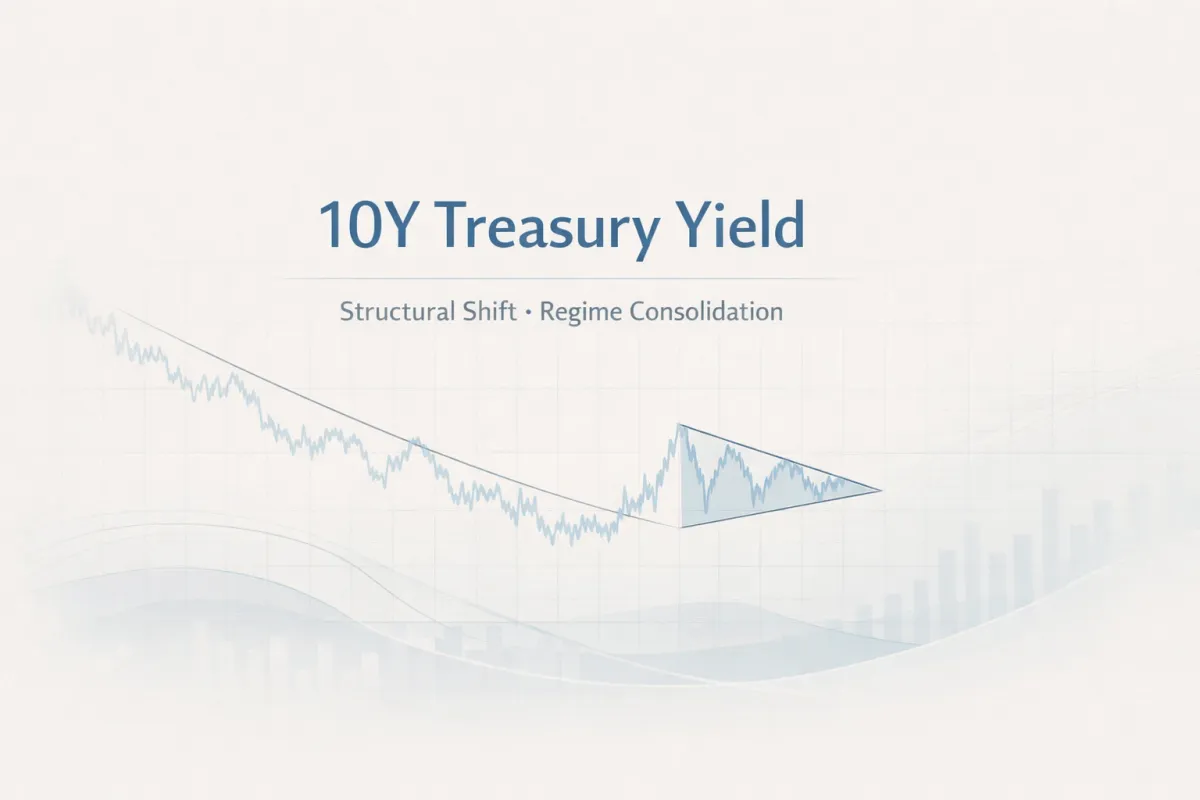 10Y Treasury Yield

Structural Shift · Regime Consolidation